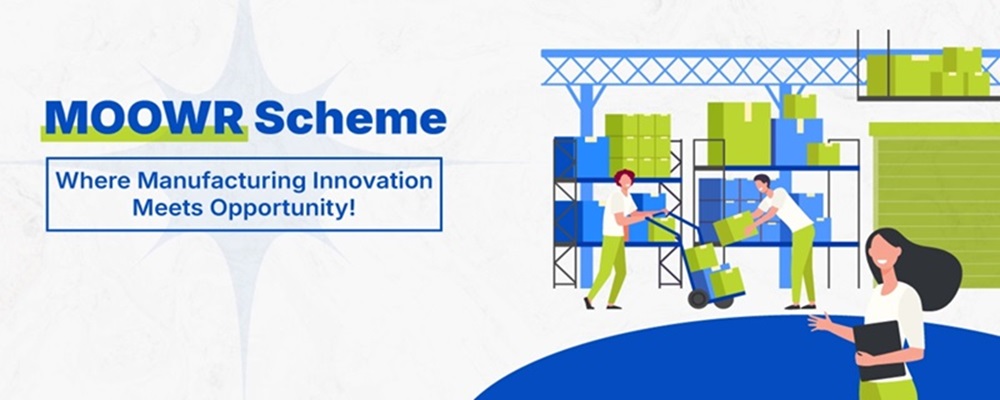 MOOWR Scheme

Where Manufacturing Innovation Meets Opportunity!